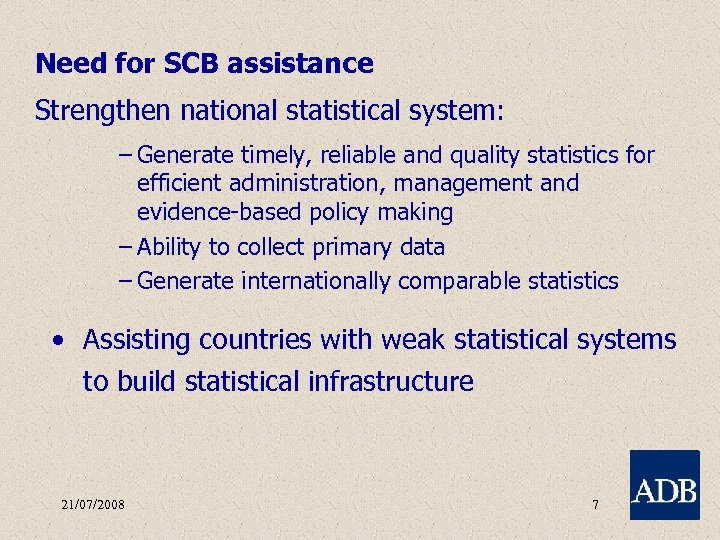 Need for SCB assistance

Strengthen national statistical system:

– Generate timely, reliable and quality statistics for efficient administration, management and evidence-based policy making
– Ability to collect primary data
– Generate internationally comparable statistics

• Assisting countries with weak statistical systems to build statistical infrastructure

21/07/2008

7

ADB